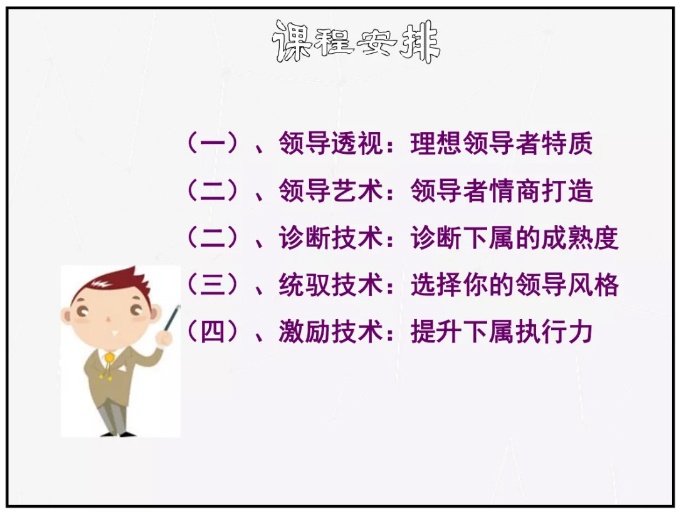 课程安排

（一）、领导透视：理想领导者特质
（二）、领导艺术：领导者情商打造
（二）、诊断技术：诊断下属的成熟度
（三）、统驭技术：选择你的领导风格
（四）、激励技术：提升下属执行力